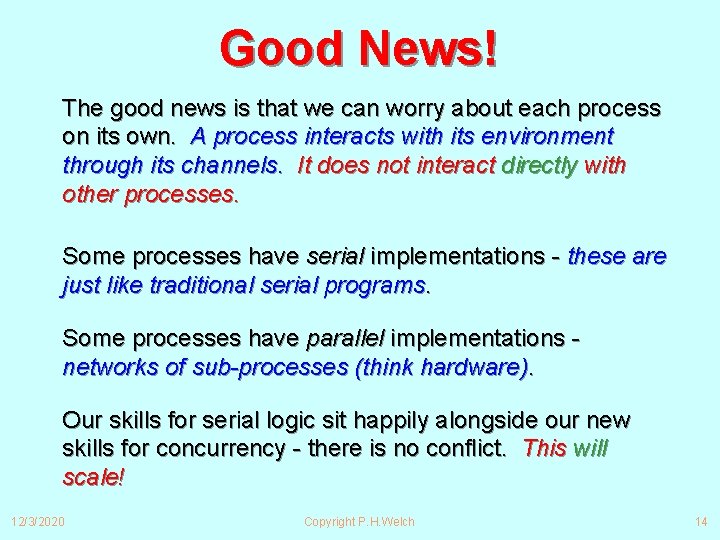 Good News!

The good news is that we can worry about each process on its own. A process interacts with its environment through its channels. It does not interact directly with other processes.

Some processes have serial implementations - these are just like traditional serial programs.

Some processes have parallel implementations - networks of sub-processes (think hardware).

Our skills for serial logic sit happily alongside our new skills for concurrency - there is no conflict. This will scale!

12/3/2020

Copyright P.H.Welch

14